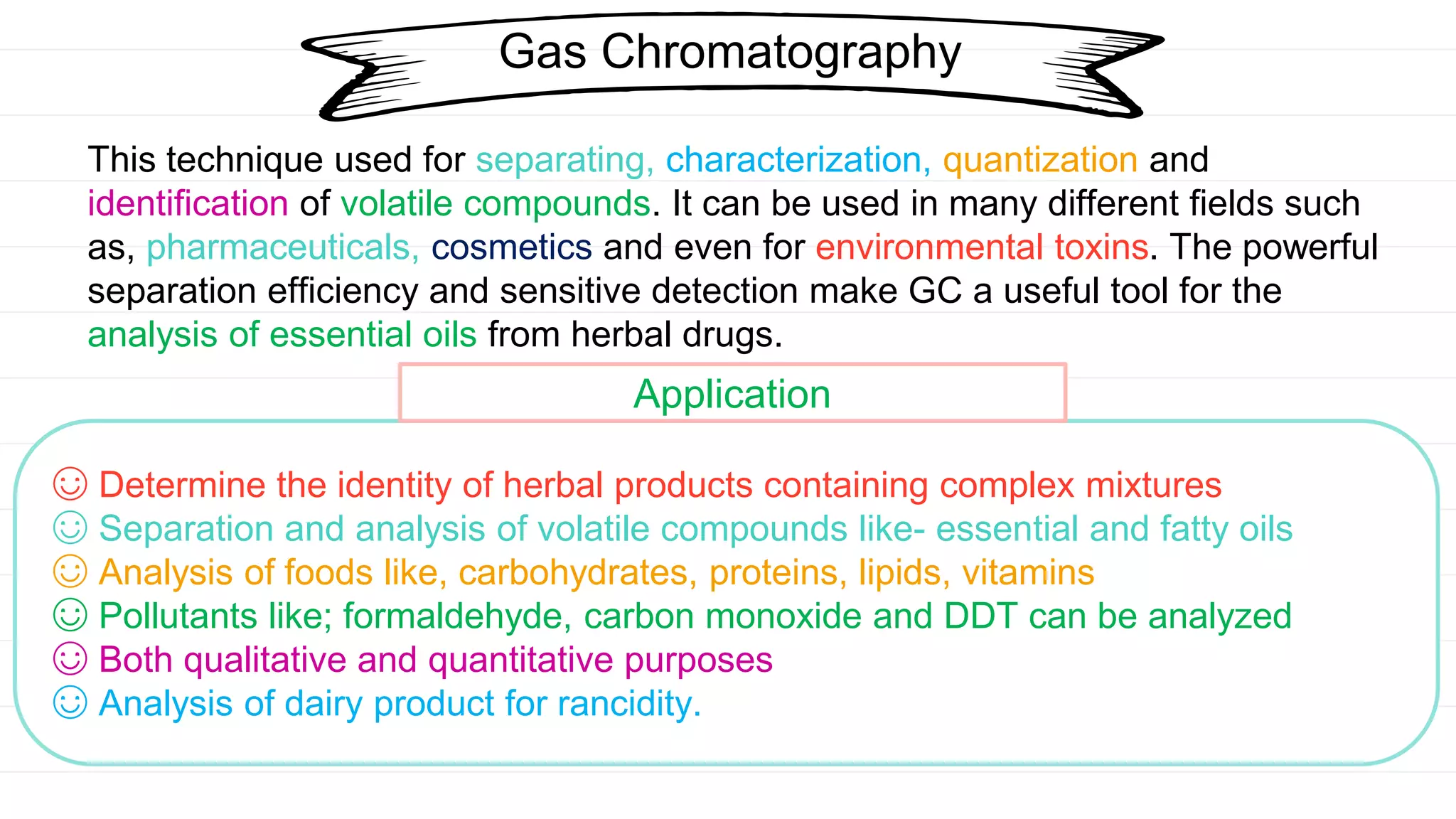 Gas Chromatography

This technique used for separating, characterization, quantization and identification of volatile compounds. It can be used in many different fields such as, pharmaceuticals, cosmetics and even for environmental toxins. The powerful separation efficiency and sensitive detection make GC a useful tool for the analysis of essential oils from herbal drugs.

Application

☺ Determine the identity of herbal products containing complex mixtures
☺ Separation and analysis of volatile compounds like- essential and fatty oils
☺ Analysis of foods like, carbohydrates, proteins, lipids, vitamins
☺ Pollutants like; formaldehyde, carbon monoxide and DDT can be analyzed
☺ Both qualitative and quantitative purposes
☺ Analysis of dairy product for rancidity.